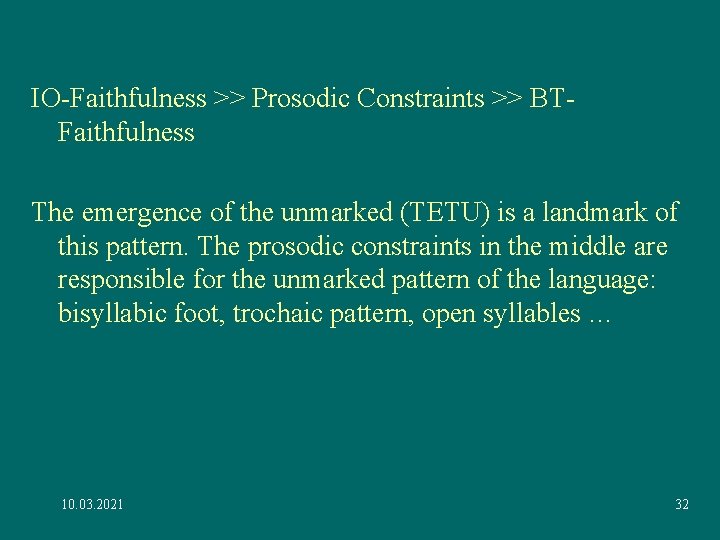 IO-Faithfulness >> Prosodic Constraints >> BT-Faithfulness

The emergence of the unmarked (TETU) is a landmark of this pattern. The prosodic constraints in the middle are responsible for the unmarked pattern of the language: bisyllabic foot, trochaic pattern, open syllables …

10.03.2021

32